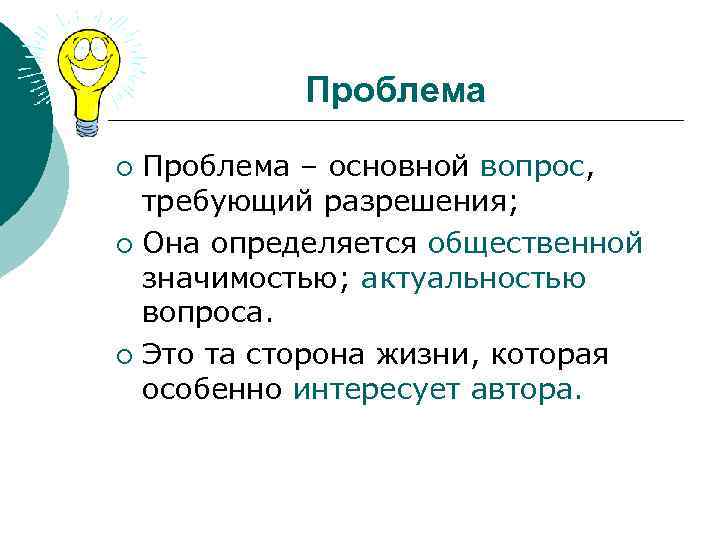 Проблема

○ Проблема – основной вопрос, требующий разрешения;
○ Она определяется общественной значимостью; актуальностью вопроса.
○ Это та сторона жизни, которая особенно интересует автора.